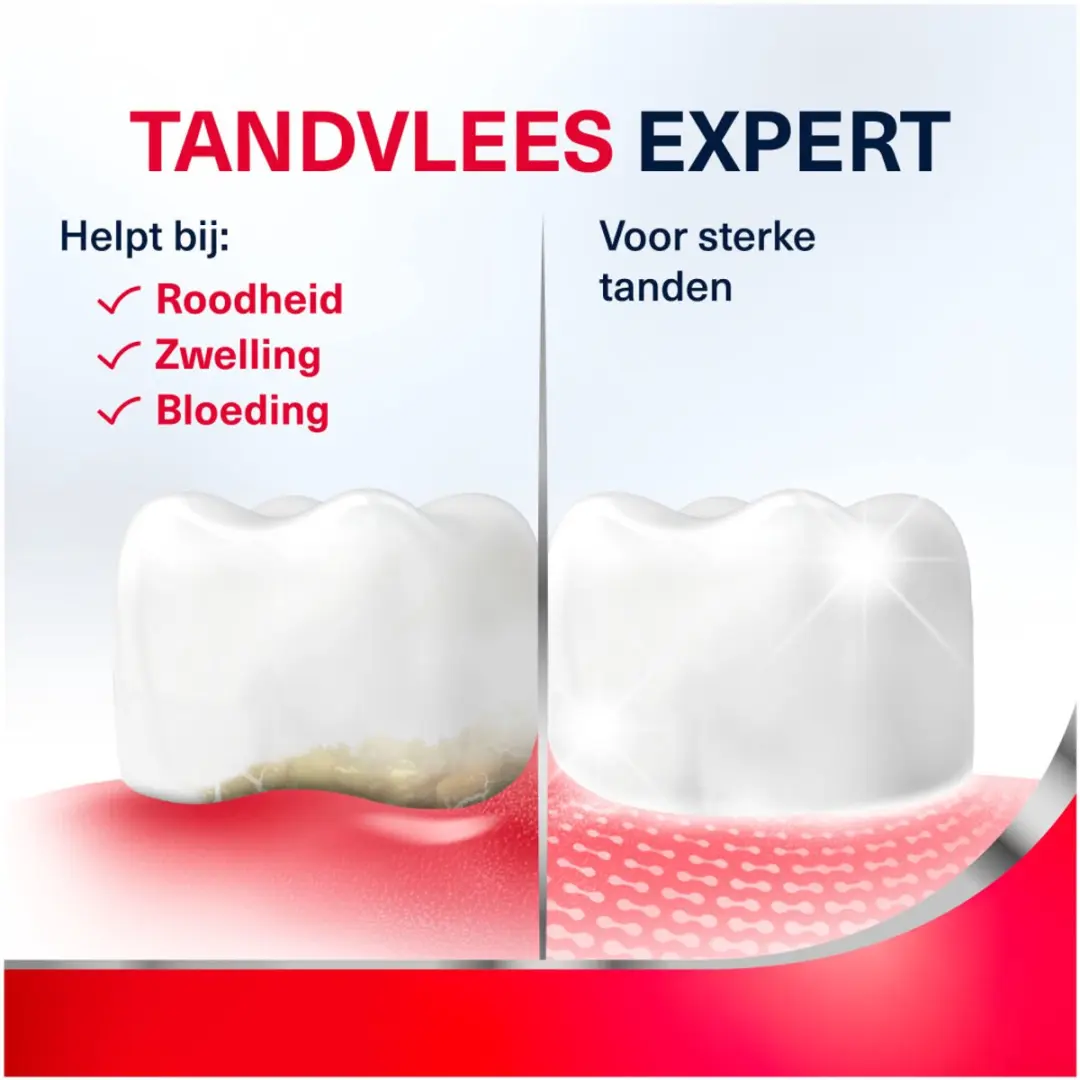 TANDVLEES EXPERT

Helpt bij:
✓ Roodheid
✓ Zwelling
✓ Bloeding

Voor sterke tanden